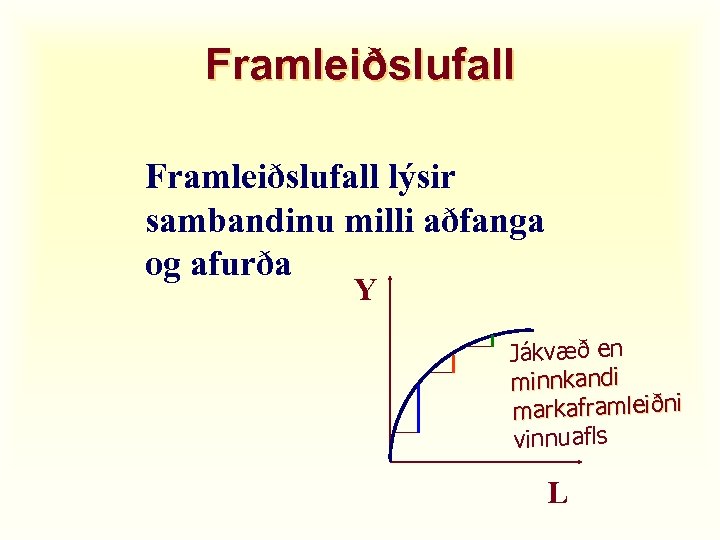 Framleiðslufall

Framleiðslufall lýsir sambandinu milli aðfanga og afurða

Y

Jákvæð en minnkandi markaframleiðni vinnuafls

L